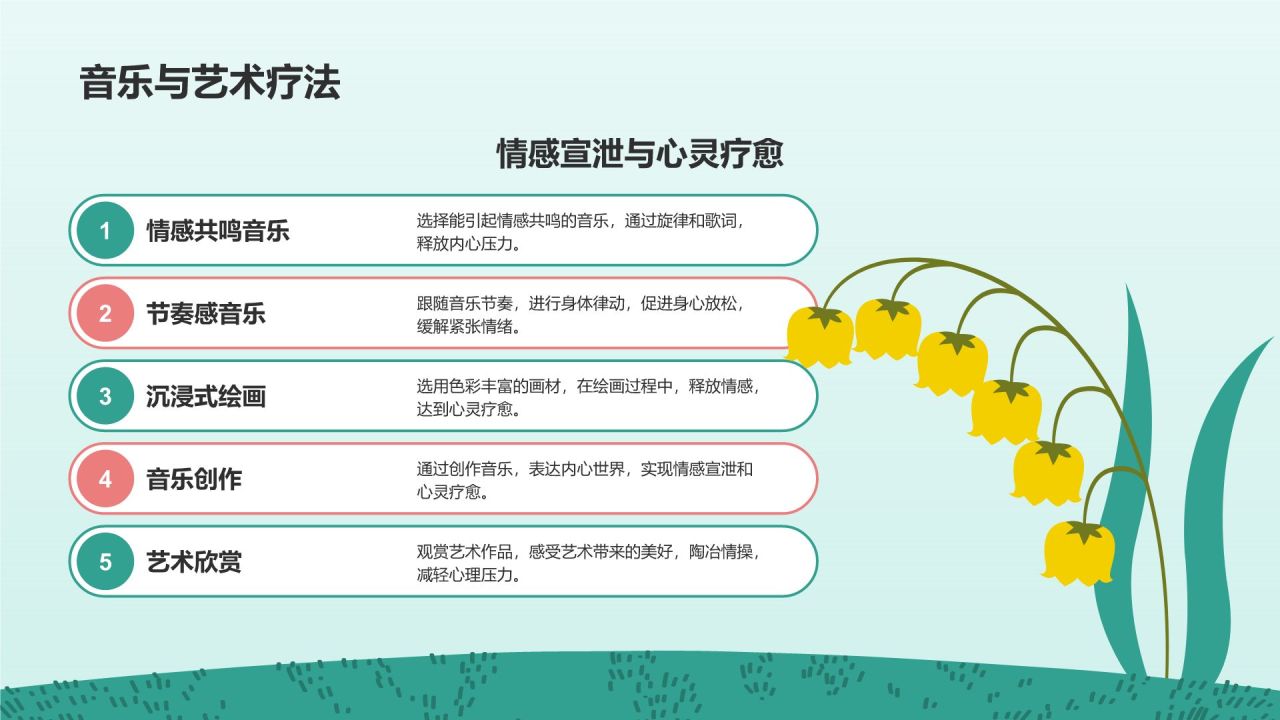 音乐与艺术疗法

情感宣泄与心灵疗愈

1 情感共鸣音乐
选择能引起情感共鸣的音乐，通过旋律和歌词，释放内心压力。

2 节奏感音乐
跟随音乐节奏，进行身体律动，促进身心放松，缓解紧张情绪。

3 沉浸式绘画
选用色彩丰富的画材，在绘画过程中，释放情感，达到心灵疗愈。

4 音乐创作
通过创作音乐，表达内心世界，实现情感宣泄和心灵疗愈。

5 艺术欣赏
观赏艺术作品，感受艺术带来的美好，陶冶情操，减轻心理压力。